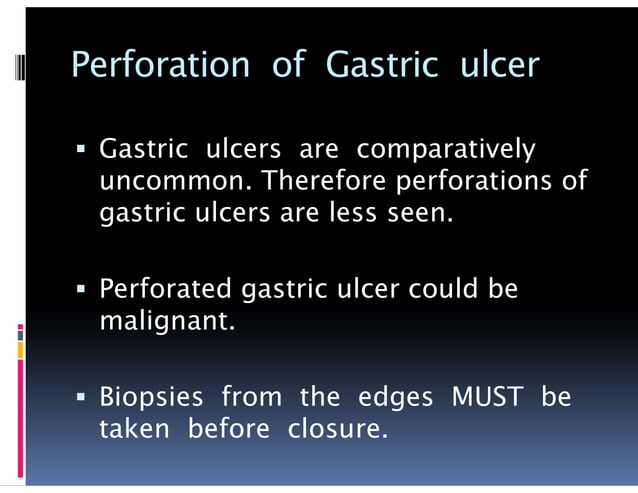 Perforation of Gastric ulcer

▪ Gastric ulcers are comparatively uncommon. Therefore perforations of gastric ulcers are less seen.

▪ Perforated gastric ulcer could be malignant.

▪ Biopsies from the edges MUST be taken before closure.